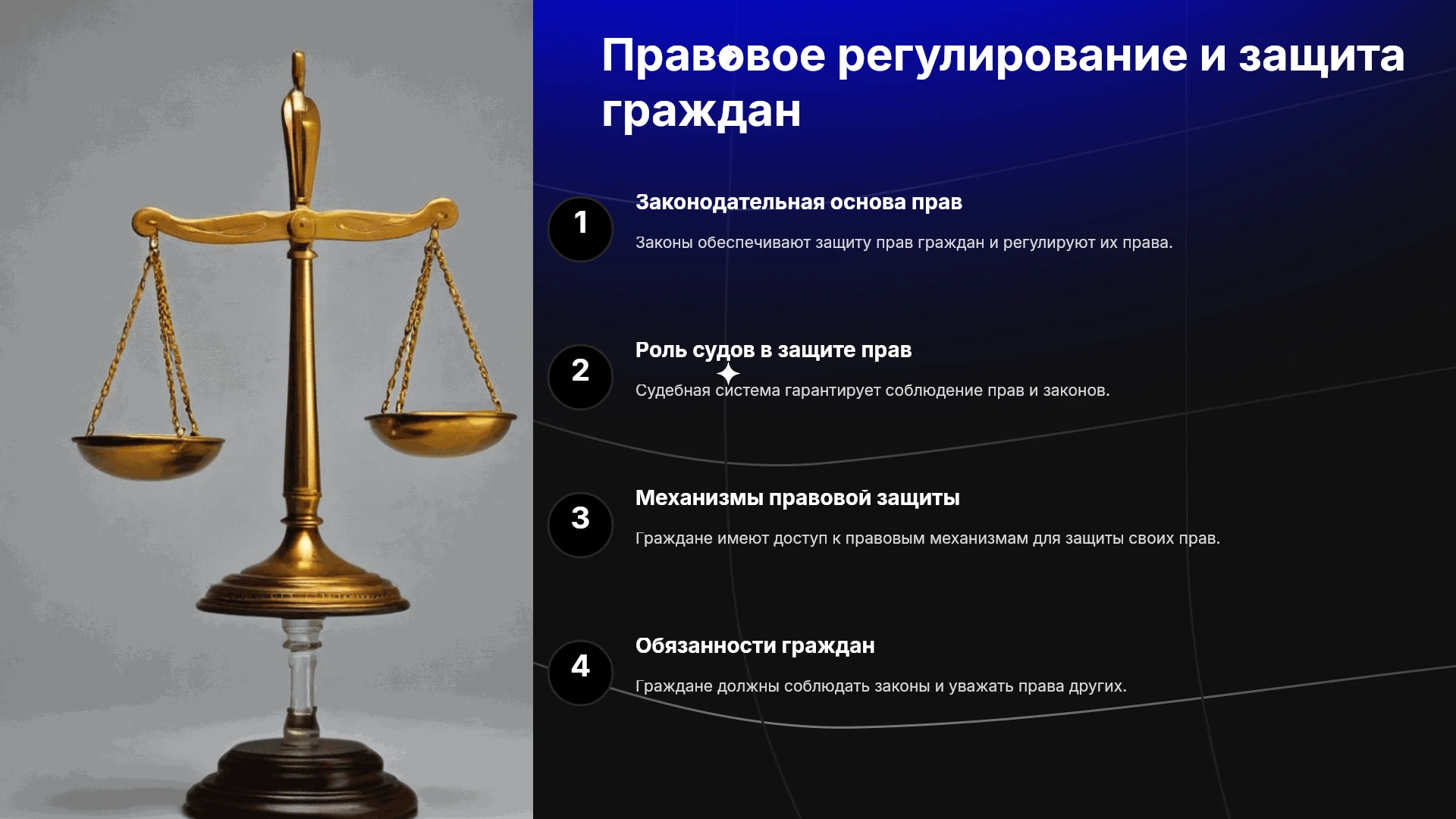 Правовое регулирование и защита граждан

1

Законодательная основа прав

Законы обеспечивают защиту прав граждан и регулируют их права.

2

Роль судов в защите прав

Судебная система гарантирует соблюдение прав и законов.

3

Механизмы правовой защиты

Граждане имеют доступ к правовым механизмам для защиты своих прав.

4

Обязанности граждан

Граждане должны соблюдать законы и уважать права других.